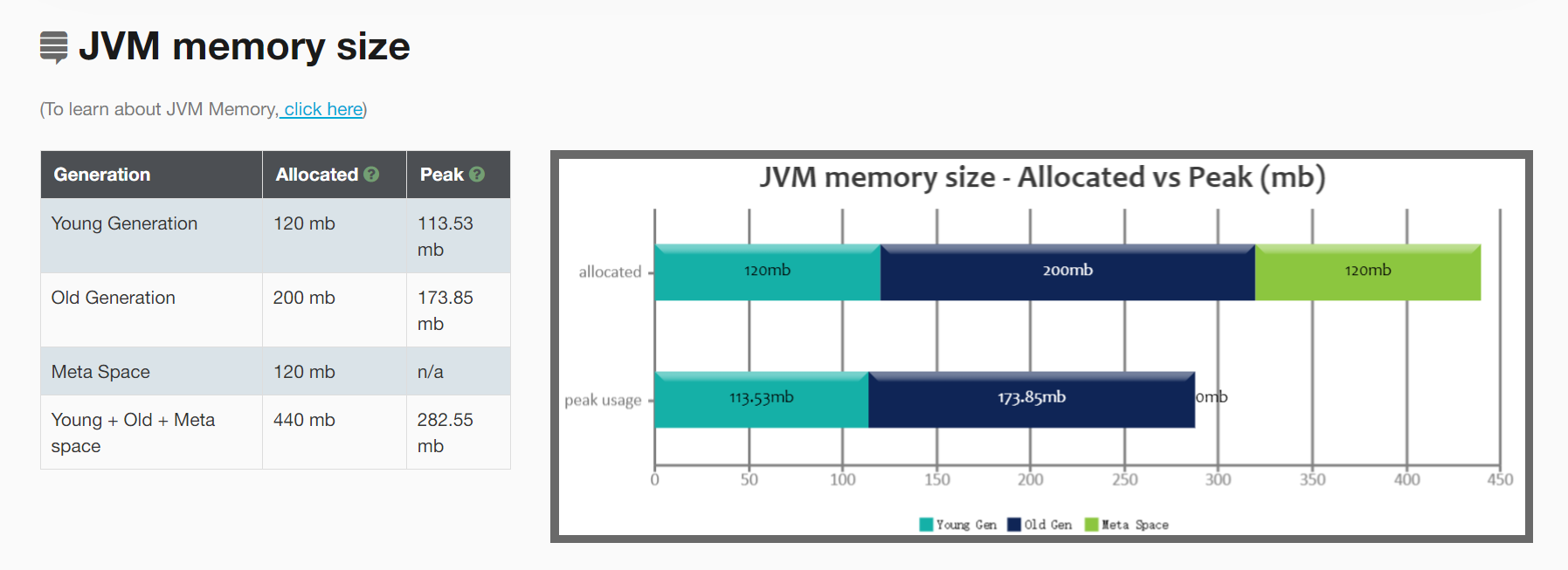 JVM memory size

(To learn about JVM Memory, click here)

| Generation | Allocated | Peak |
|---|---|---|
| Young Generation | 120 mb | 113.53 mb |
| Old Generation | 200 mb | 173.85 mb |
| Meta Space | 120 mb | n/a |
| Young + Old + Meta space | 440 mb | 282.55 mb |

JVM memory size - Allocated vs Peak (mb)

allocated
120mb
200mb
120mb

peak usage
113.53mb
173.85mb
0mb

0
50
100
150
200
250
300
350
400
450

Young Gen
Old Gen
Meta Space